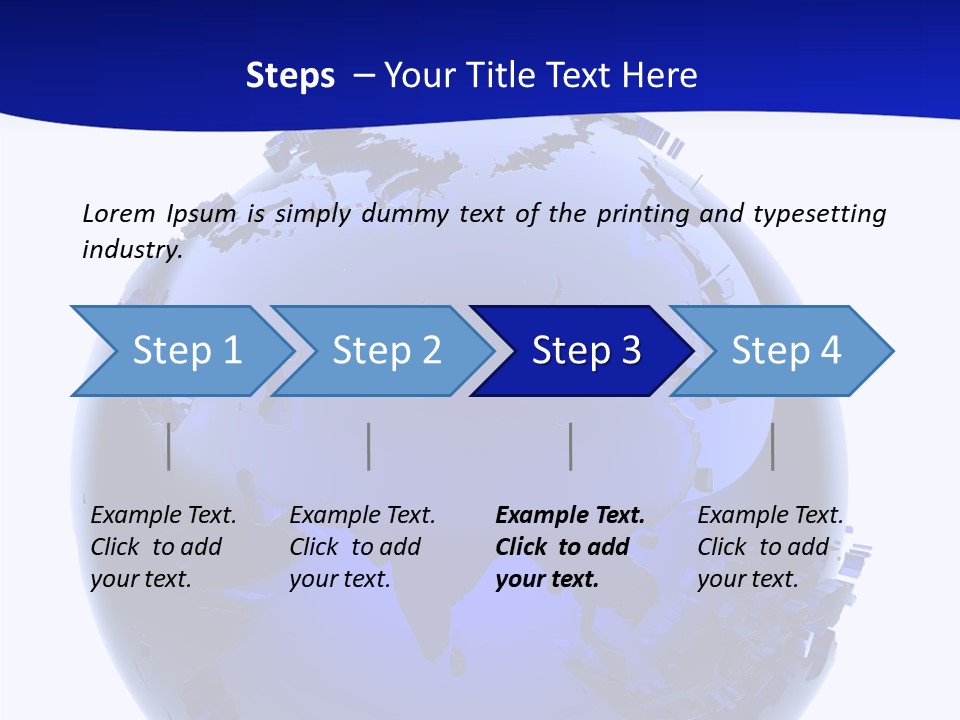 Steps – Your Title Text Here

Lorem Ipsum is simply dummy text of the printing and typesetting industry.

Step 1

Step 2

Step 3

Step 4

Example Text. Click to add your text.

Example Text. Click to add your text.

Example Text. Click to add your text.

Example Text. Click to add your text.